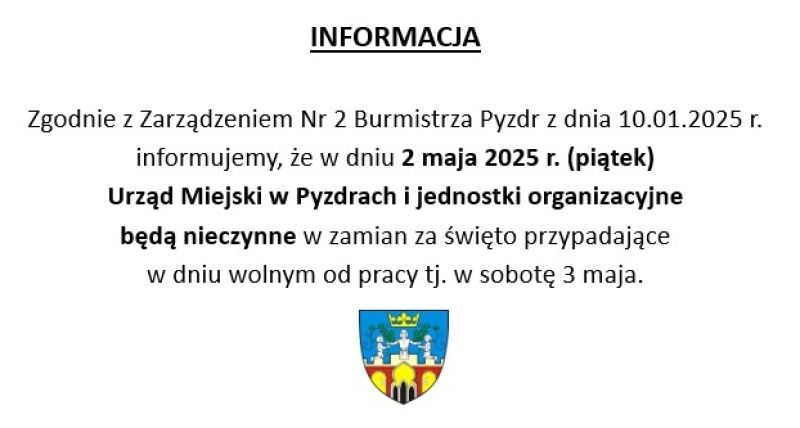 INFORMACJA

Zgodnie z Zarządzeniem Nr 2 Burmistrza Pyzdr z dnia 10.01.2025 r. informujemy, że w dniu 2 maja 2025 r. (piątek) Urząd Miejski w Pyzdrach i jednostki organizacyjne będą nieczynne w zamian za święto przypadające w dniu wolnym od pracy tj. w sobotę 3 maja.